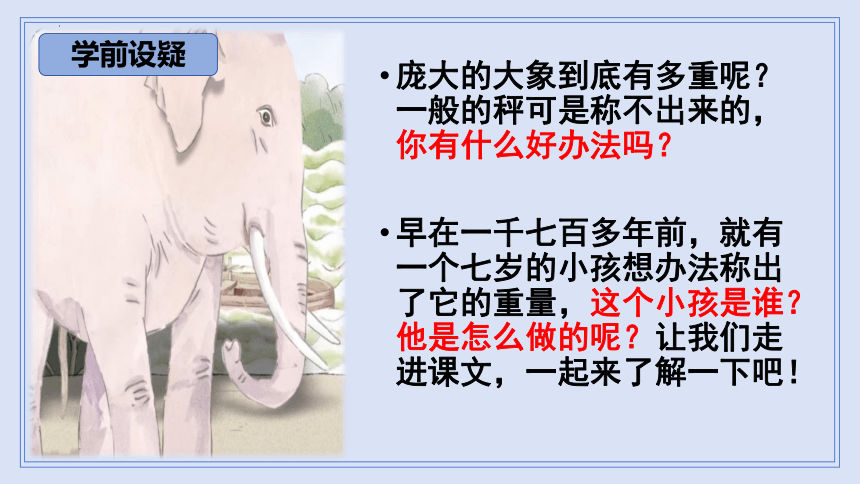 学前设疑

• 庞大的大象到底有多重呢？一般的秤可是称不出来的，你有什么好办法吗？

• 早在一千七百多年前，就有一个七岁的小孩想办法称出了它的重量，这个小孩是谁？他是怎么做的呢？让我们走进课文，一起来了解一下吧！